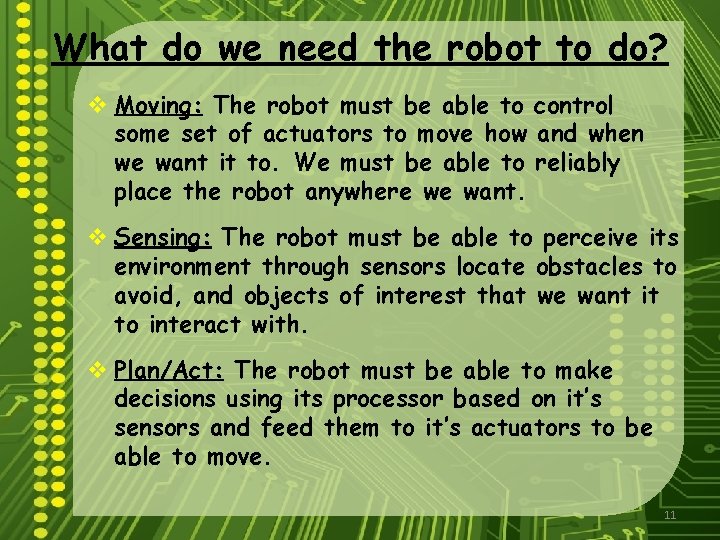 What do we need the robot to do?

❖ Moving: The robot must be able to control some set of actuators to move how and when we want it to. We must be able to reliably place the robot anywhere we want.

❖ Sensing: The robot must be able to perceive its environment through sensors locate obstacles to avoid, and objects of interest that we want it to interact with.

❖ Plan/Act: The robot must be able to make decisions using its processor based on it's sensors and feed them to it's actuators to be able to move.

11